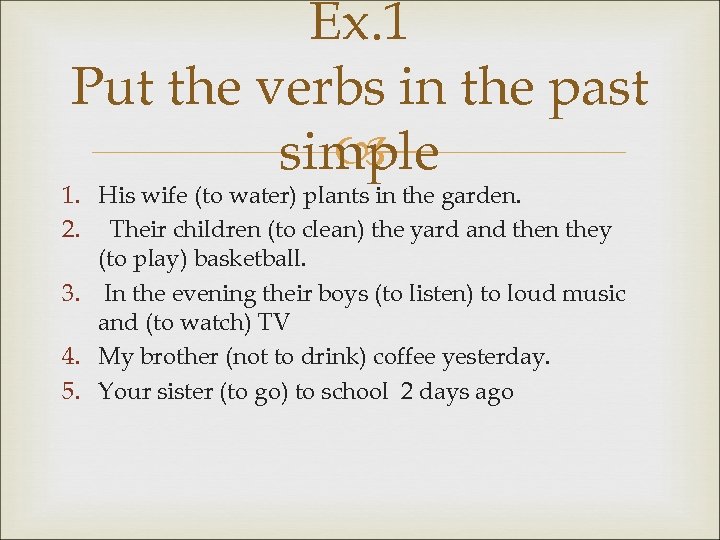 Ex.1
Put the verbs in the past simple

1. His wife (to water) plants in the garden.
2. Their children (to clean) the yard and then they (to play) basketball.
3. In the evening their boys (to listen) to loud music and (to watch) TV
4. My brother (not to drink) coffee yesterday.
5. Your sister (to go) to school 2 days ago